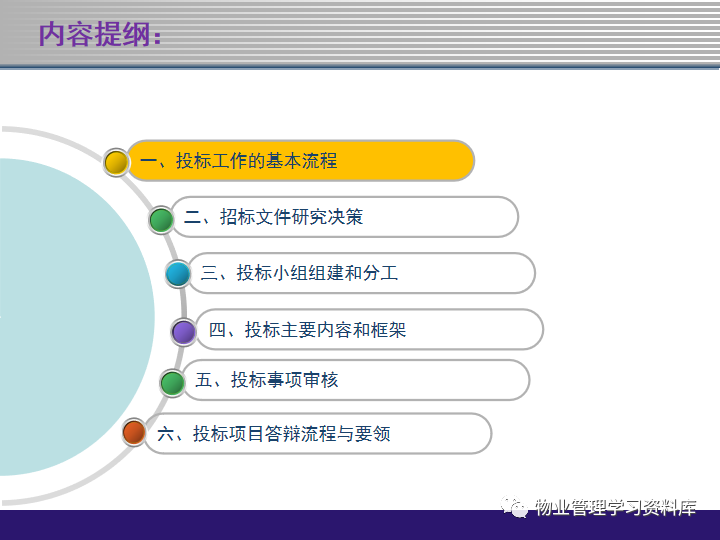 内容提纲：

一、投标工作的基本流程

二、招标文件研究决策

三、投标小组组建和分工

四、投标主要内容和框架

五、投标事项审核

六、投标项目答辩流程与要领

物业管理学习资料库